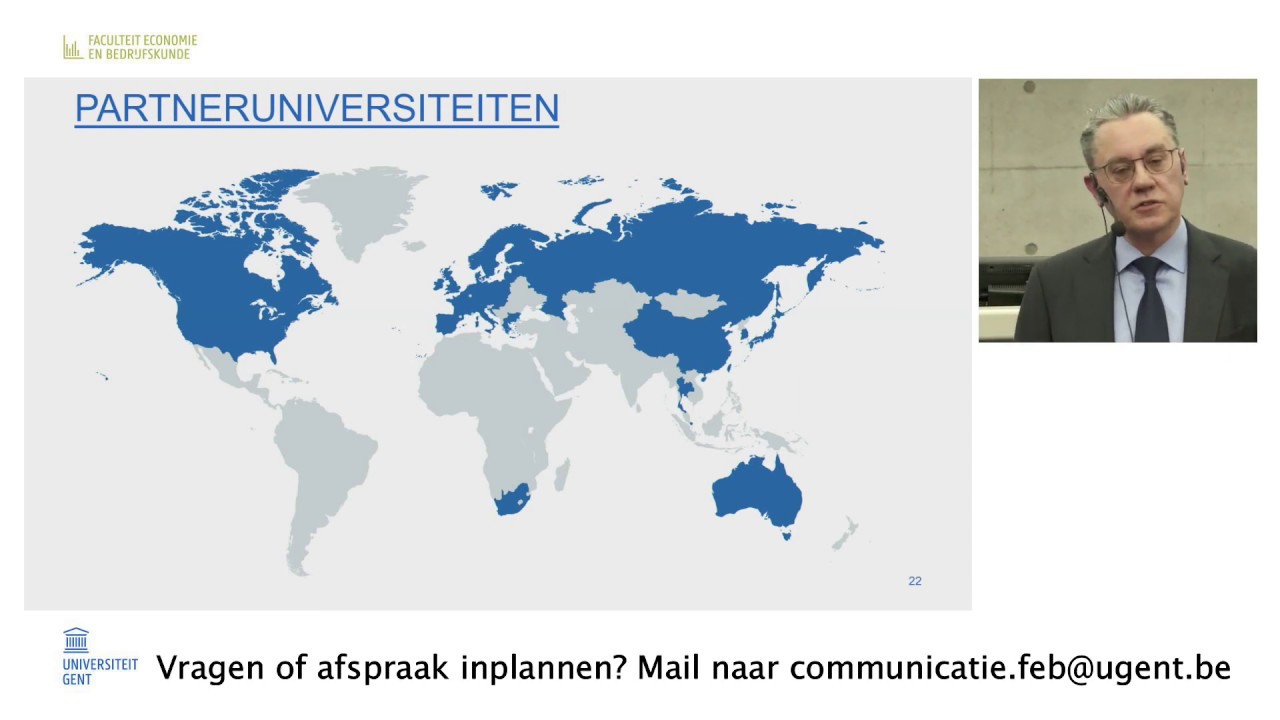 FACULTEIT ECONOMIE
EN BEDRIJFSKUNDE

PARTNERUNIVERSITEITEN

22

UNIVERSITEIT
GENT

Vragen of afspraak inplannen? Mail naar communicatie.feb@ugent.be